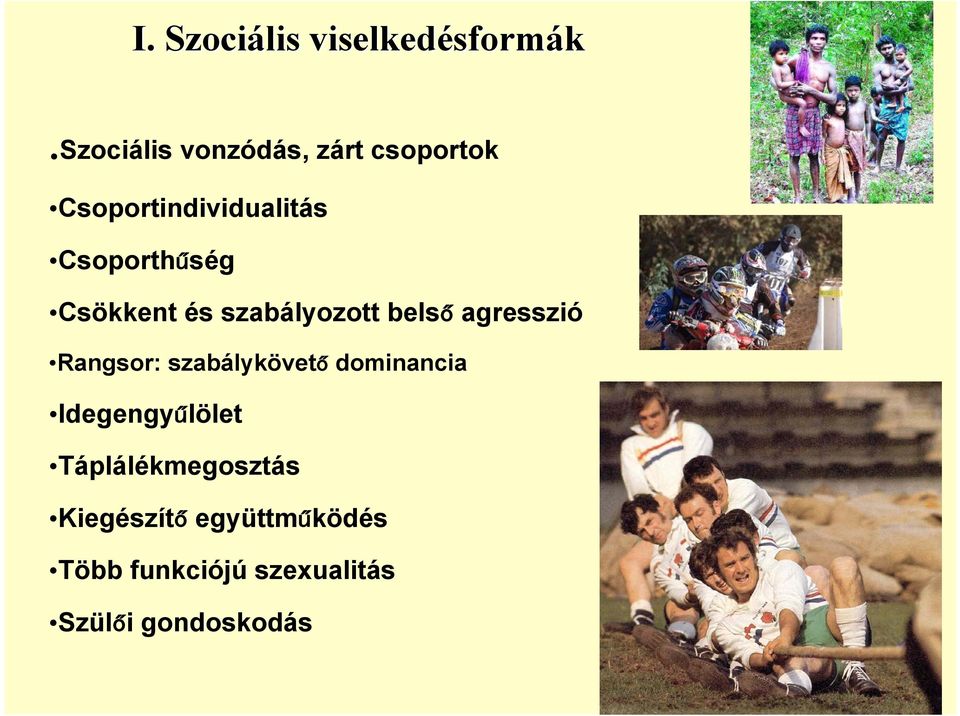 I. Szociális viselkedésformák

.Szociális vonzódás, zárt csoportok

•Csoportindividualitás

•Csoporthűség

•Csökkent és szabályozott belső agresszió

•Rangsor: szabálykövető dominancia

•Idegengyűlölet

•Táplálékmegosztás

•Kiegészítő együttműködés

•Több funkciójú szexualitás

•Szülői gondoskodás